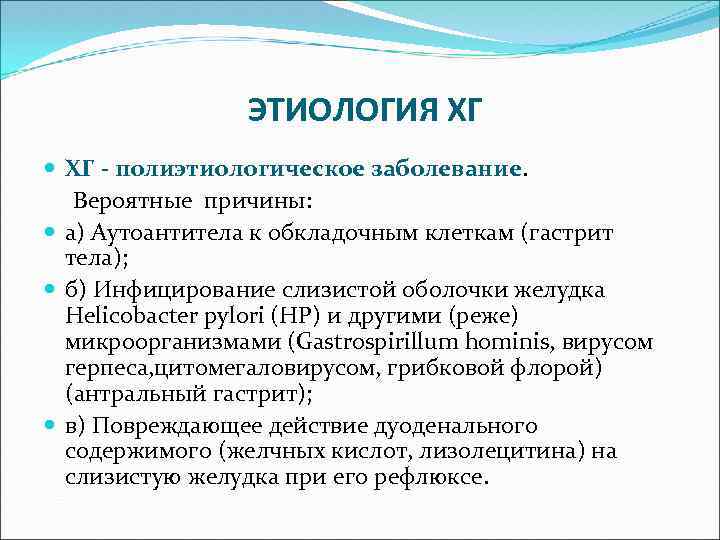 ЭТИОЛОГИЯ ХГ

ХГ - полиэтиологическое заболевание.
Вероятные причины:

а) Аутоантитела к обкладочным клеткам (гастрит тела);

б) Инфицирование слизистой оболочки желудка Helicobacter pylori (HP) и другими (реже) микроорганизмами (Gastrospirillum hominis, вирусом герпеса,цитомегаловирусом, грибковой флорой) (антральный гастрит);

в) Повреждающее действие дуоденального содержимого (желчных кислот, лизолецитина) на слизистую желудка при его рефлюксе.